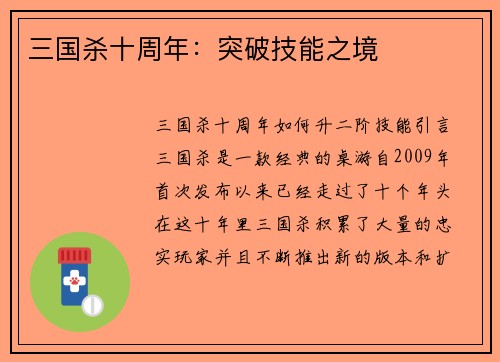 三国杀十周年：突破技能之境

三国杀十周年如何升二阶技能引言三国杀是一款经典的桌游自2009年首次发布以来已经走过了十个年头在这十年里三国杀积累了大量的忠实玩家并且不断推出新的版本和扩